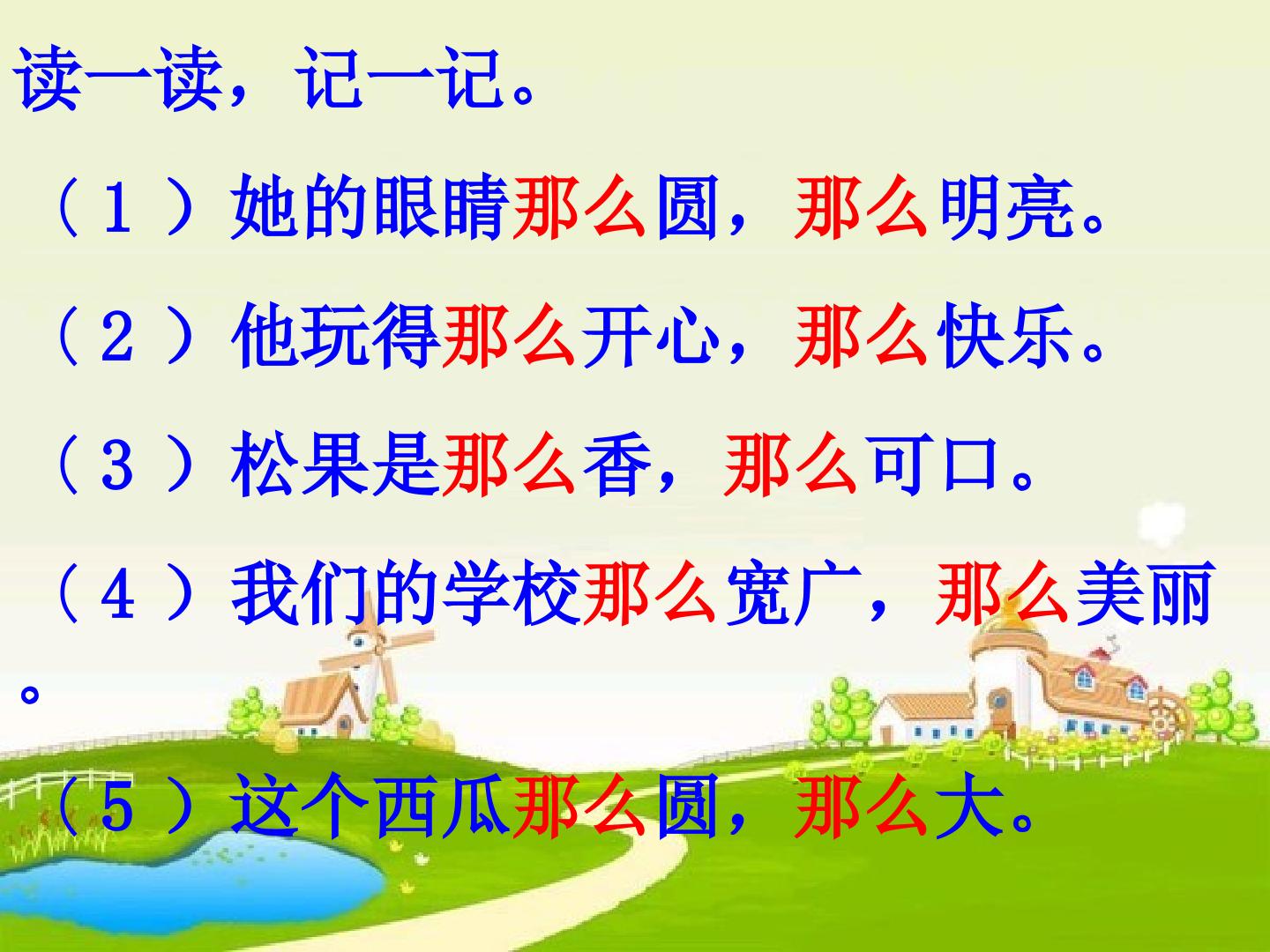 读一读，记一记。

（1）她的眼睛那么圆，那么明亮。

（2）他玩得那么开心，那么快乐。

（3）松果是那么香，那么可口。

（4）我们的学校那么宽广，那么美丽。

（5）这个西瓜那么圆，那么大。